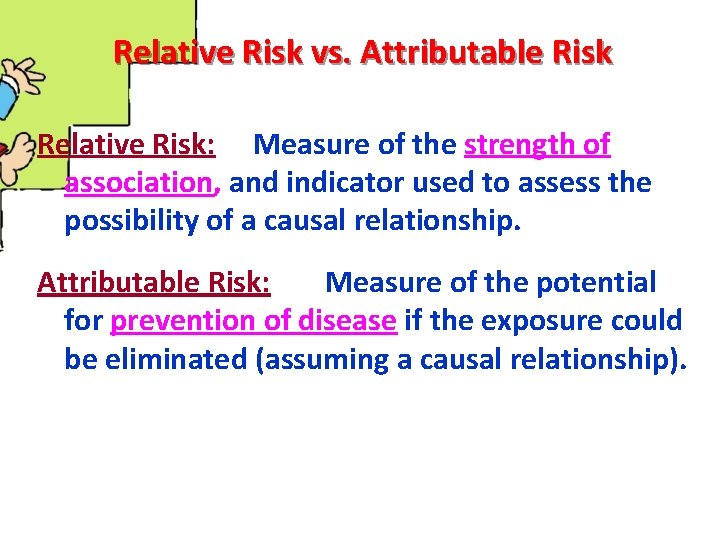 Relative Risk vs. Attributable Risk

Relative Risk: Measure of the strength of association, and indicator used to assess the possibility of a causal relationship.

Attributable Risk: Measure of the potential for prevention of disease if the exposure could be eliminated (assuming a causal relationship).